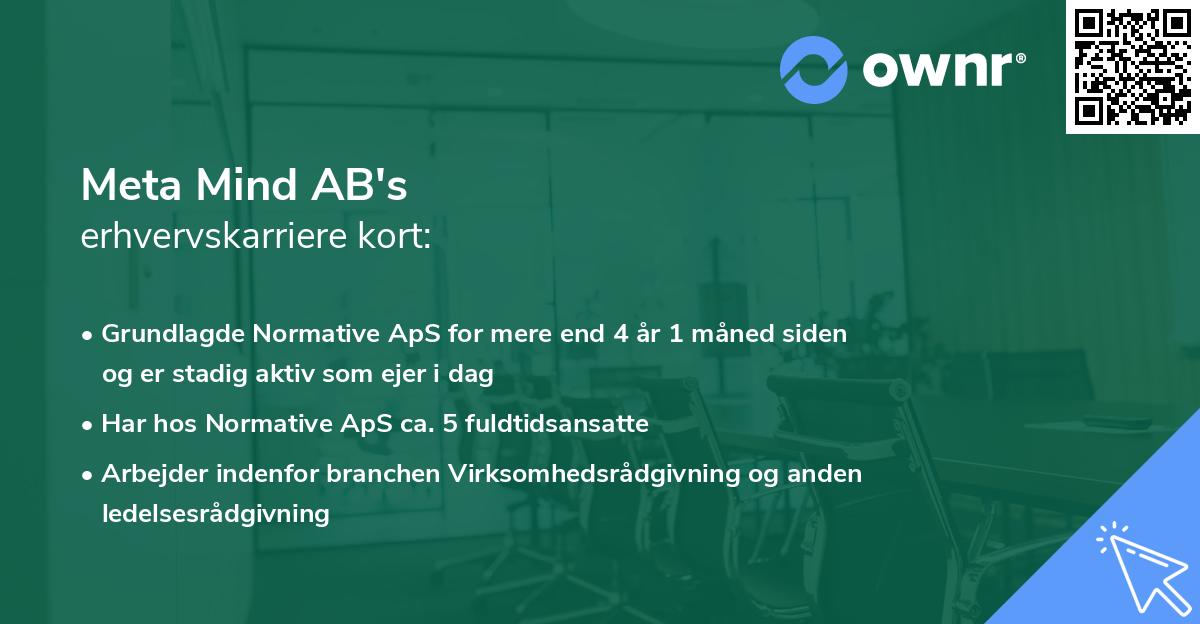 ownr®

Meta Mind AB's
erhvervskarriere kort:

• Grundlagde Normative ApS for mere end 4 år 1 måned siden og er stadig aktiv som ejer i dag

• Har hos Normative ApS ca. 5 fuldtidsansatte

• Arbejder indenfor branchen Virksomhedsrådgivning og anden ledelsesrådgivning